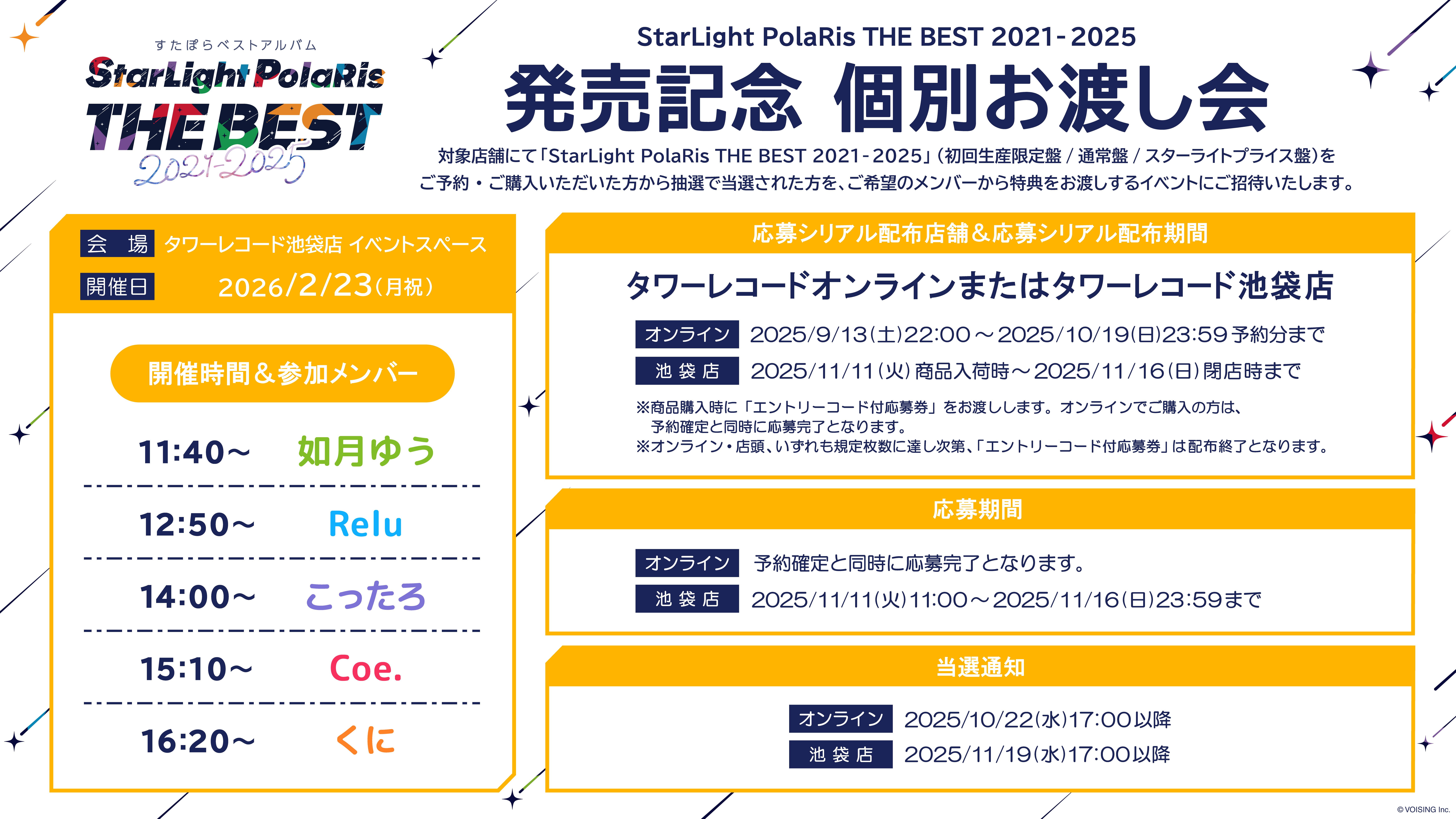 すたぽらベストアルバム
StarLight PolaRis THE BEST 2021-2025

StarLight PolaRis THE BEST 2021-2025
発売記念 個別お渡し会

対象店舗にて「StarLight PolaRis THE BEST 2021-2025」(初回生産限定盤 / 通常盤 / スターライトプライス盤)をご予約・ご購入いただいた方から抽選で当選された方を、ご希望のメンバーから特典をお渡しするイベントにご招待いたします。

会 場 タワーレコード池袋店 イベントスペース
開催日 2026/2/23(月祝)

開催時間＆参加メンバー

11:40～ 如月ゆう
12:50～ Relu
14:00～ こったろ
15:10～ Coe.
16:20～ くに

応募シリアル配布店舗＆応募シリアル配布期間

タワーレコードオンラインまたはタワーレコード池袋店

オンライン 2025/9/13(土)22:00～2025/10/19(日)23:59予約分まで
池袋店 2025/11/11(火)商品入荷時～2025/11/16(日)閉店時まで

※商品購入時に「エントリーコード付応募券」をお渡しします。オンラインでご購入の方は、予約確定と同時に応募完了となります。
※オンライン・店頭、いずれも規定枚数に達し次第、「エントリーコード付応募券」は配布終了となります。

応募期間

オンライン 予約確定と同時に応募完了となります。
池袋店 2025/11/11(火)11:00～2025/11/16(日)23:59まで

当選通知

オンライン 2025/10/22(水)17:00以降
池袋店 2025/11/19(水)17:00以降

© VOISING Inc.